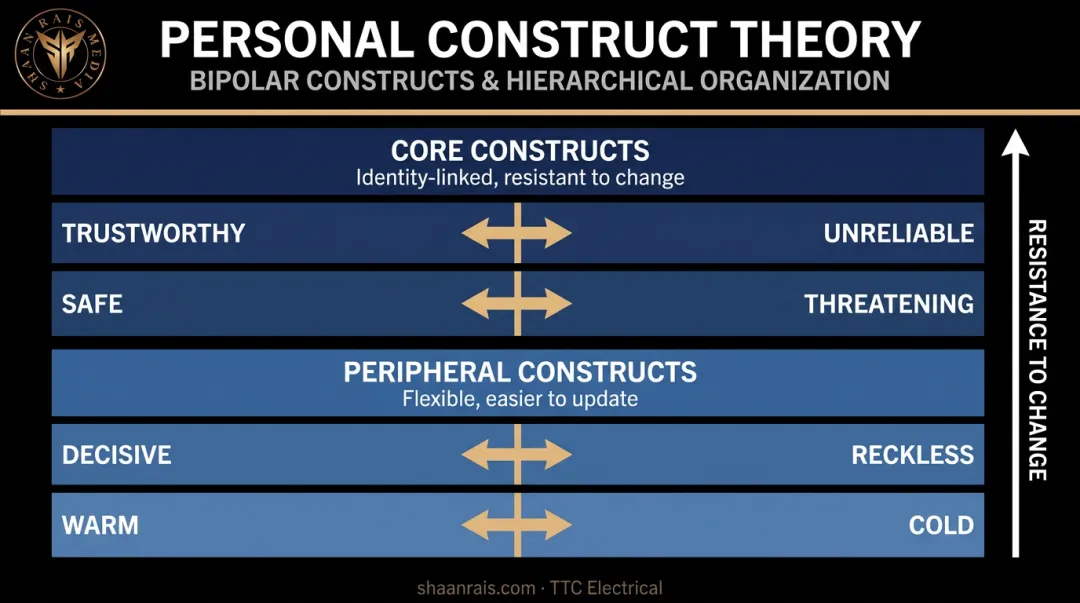 SHAAN RAIS MEDIA

PERSONAL CONSTRUCT THEORY
BIPOLAR CONSTRUCTS & HIERARCHICAL ORGANIZATION

CORE CONSTRUCTS
Identity-linked, resistant to change

TRUSTWORTHY UNRELIABLE

SAFE THREATENING

PERIPHERAL CONSTRUCTS
Flexible, easier to update

DECISIVE RECKLESS

WARM COLD

RESISTANCE TO CHANGE

shaanrais.com · TTC Electrical